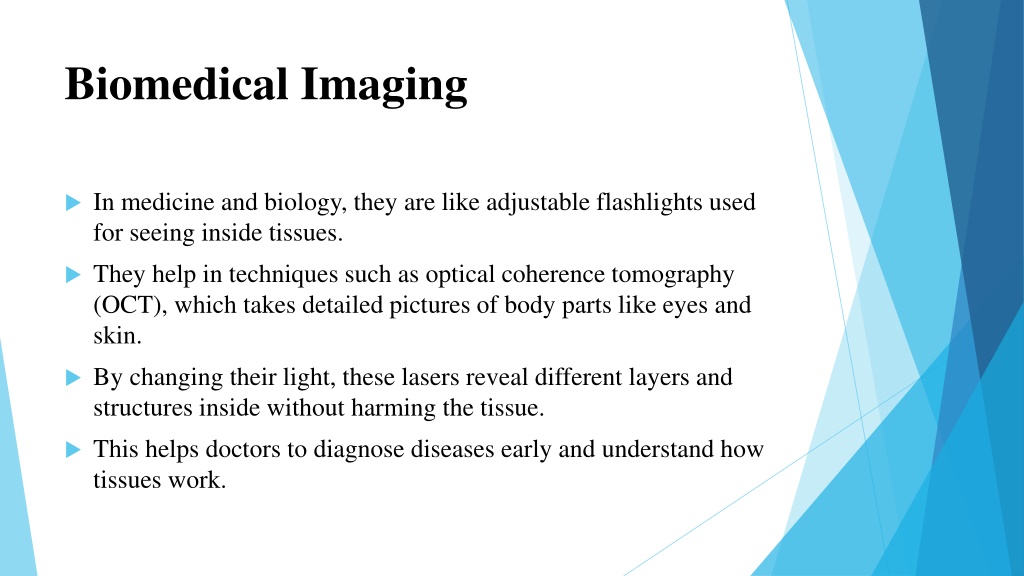 Biomedical Imaging

In medicine and biology, they are like adjustable flashlights used for seeing inside tissues.

They help in techniques such as optical coherence tomography (OCT), which takes detailed pictures of body parts like eyes and skin.

By changing their light, these lasers reveal different layers and structures inside without harming the tissue.

This helps doctors to diagnose diseases early and understand how tissues work.